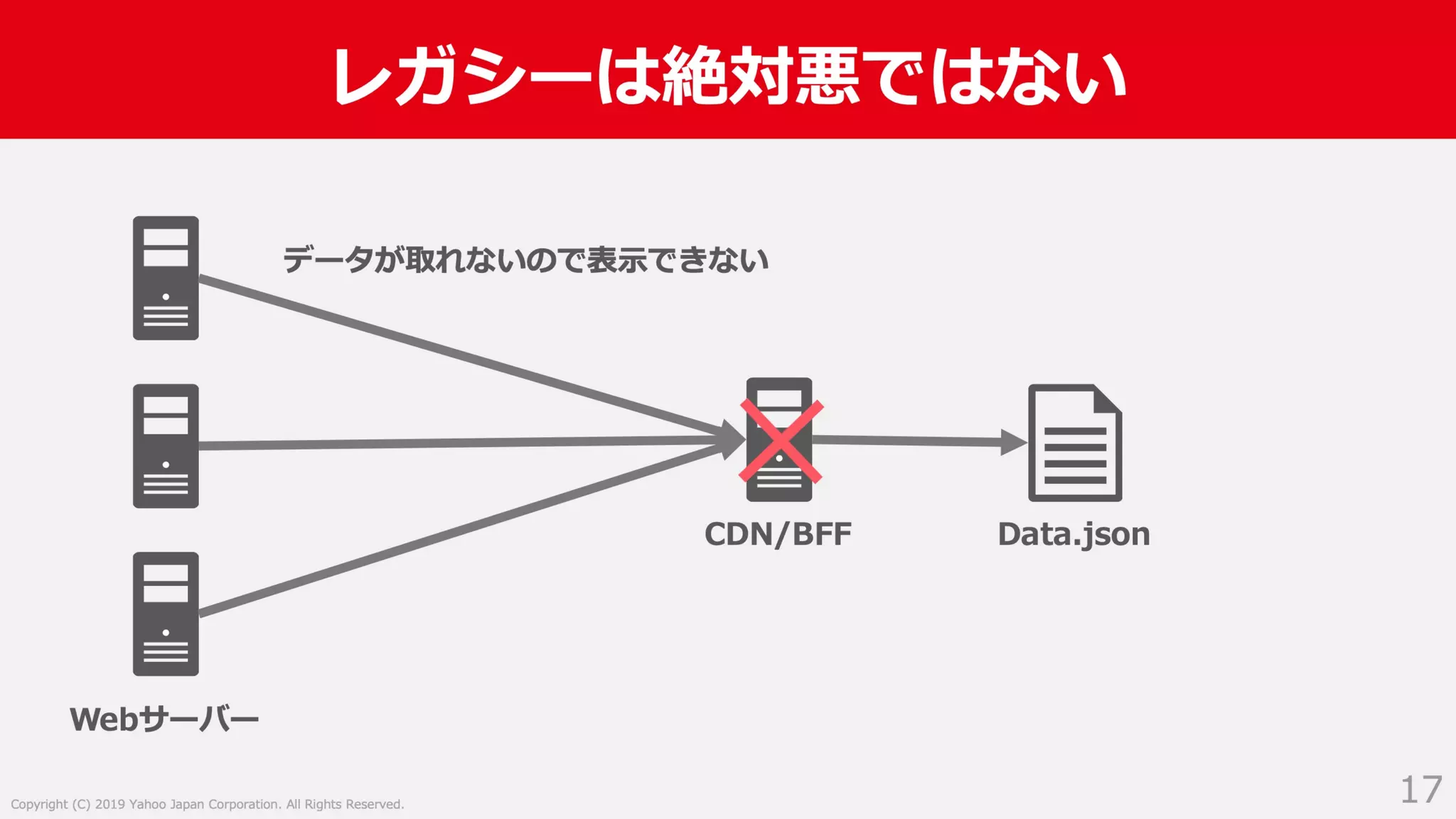 レガシーは絶対悪ではない

データが取れないので表示できない

CDN/BFF

Data.json

Webサーバー

Copyright (C) 2019 Yahoo Japan Corporation. All Rights Reserved.

17